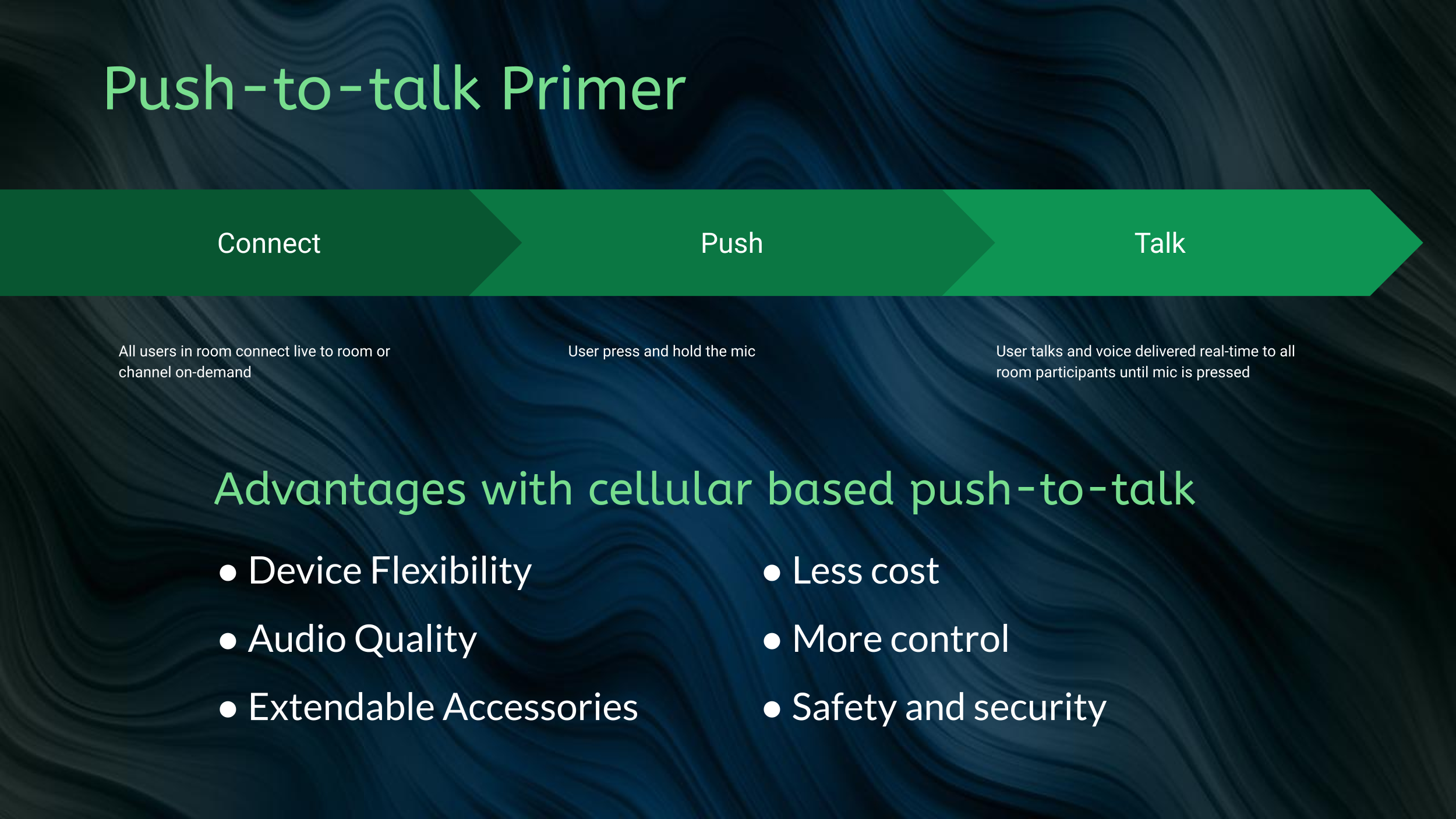 Push-to-talk Primer

Connect

Push

Talk

All users in room connect live to room or channel on-demand

User press and hold the mic

User talks and voice delivered real-time to all room participants until mic is pressed

Advantages with cellular based push-to-talk

● Device Flexibility
● Audio Quality
● Extendable Accessories

● Less cost
● More control
● Safety and security